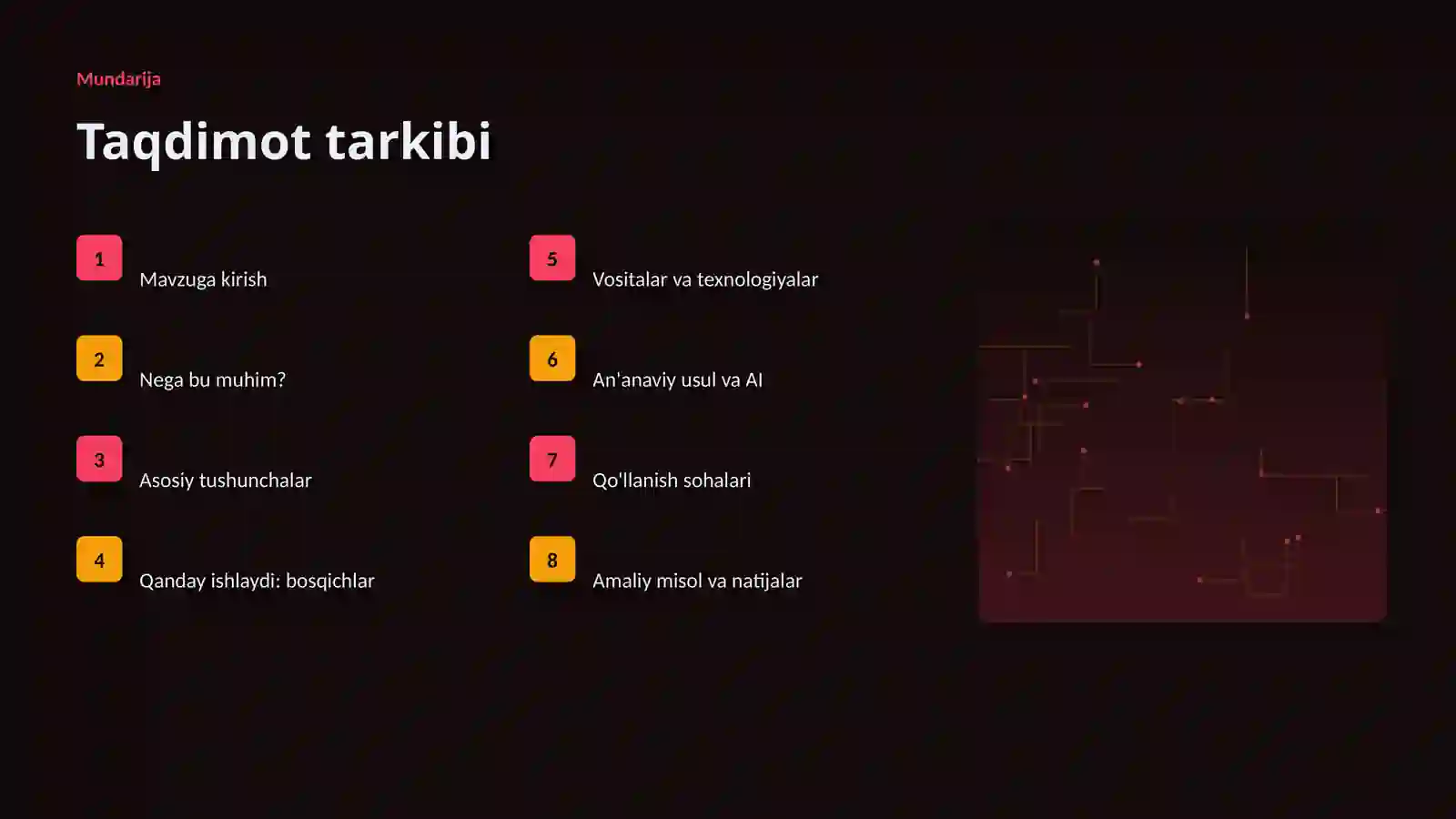 Mundarija

Taqdimot tarkibi

1
Mavzuga kirish

2
Nega bu muhim?

3
Asosiy tushunchalar

4
Qanday ishlaydi: bosqichlar

5
Vositalar va texnologiyalar

6
An'anaviy usul va AI

7
Qo'llanish sohalari

8
Amaliy misol va natijalar